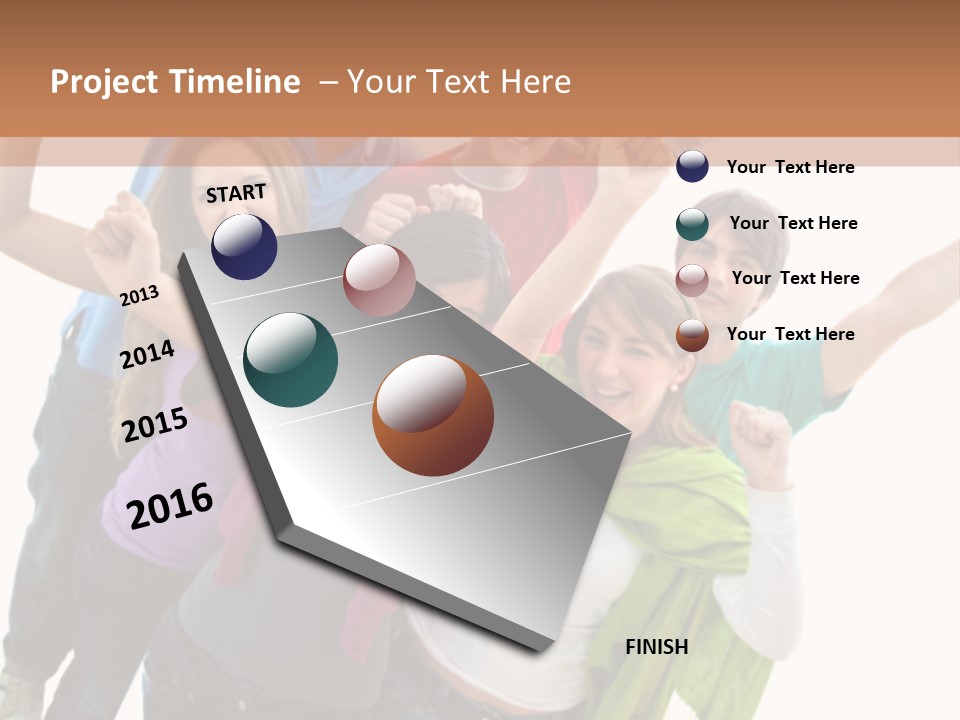 Project Timeline – Your Text Here

START

2013

2014

2015

2016

FINISH

Your Text Here

Your Text Here

Your Text Here

Your Text Here